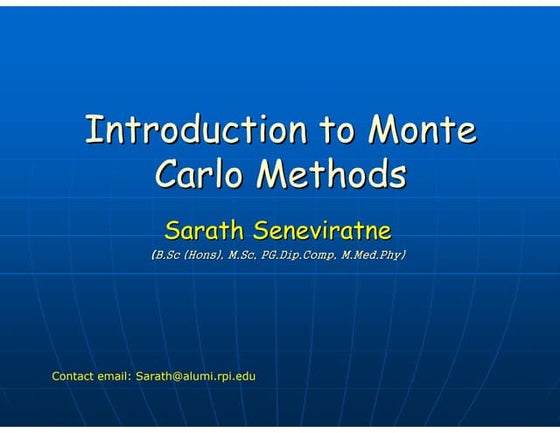 Introduction to Monte Carlo Methods

Sarath Seneviratne

(B.Sc (Hons), M.Sc, PG.Dip.Comp, M.Med.Phy)

Contact email: Sarath@alumi.rpi.edu